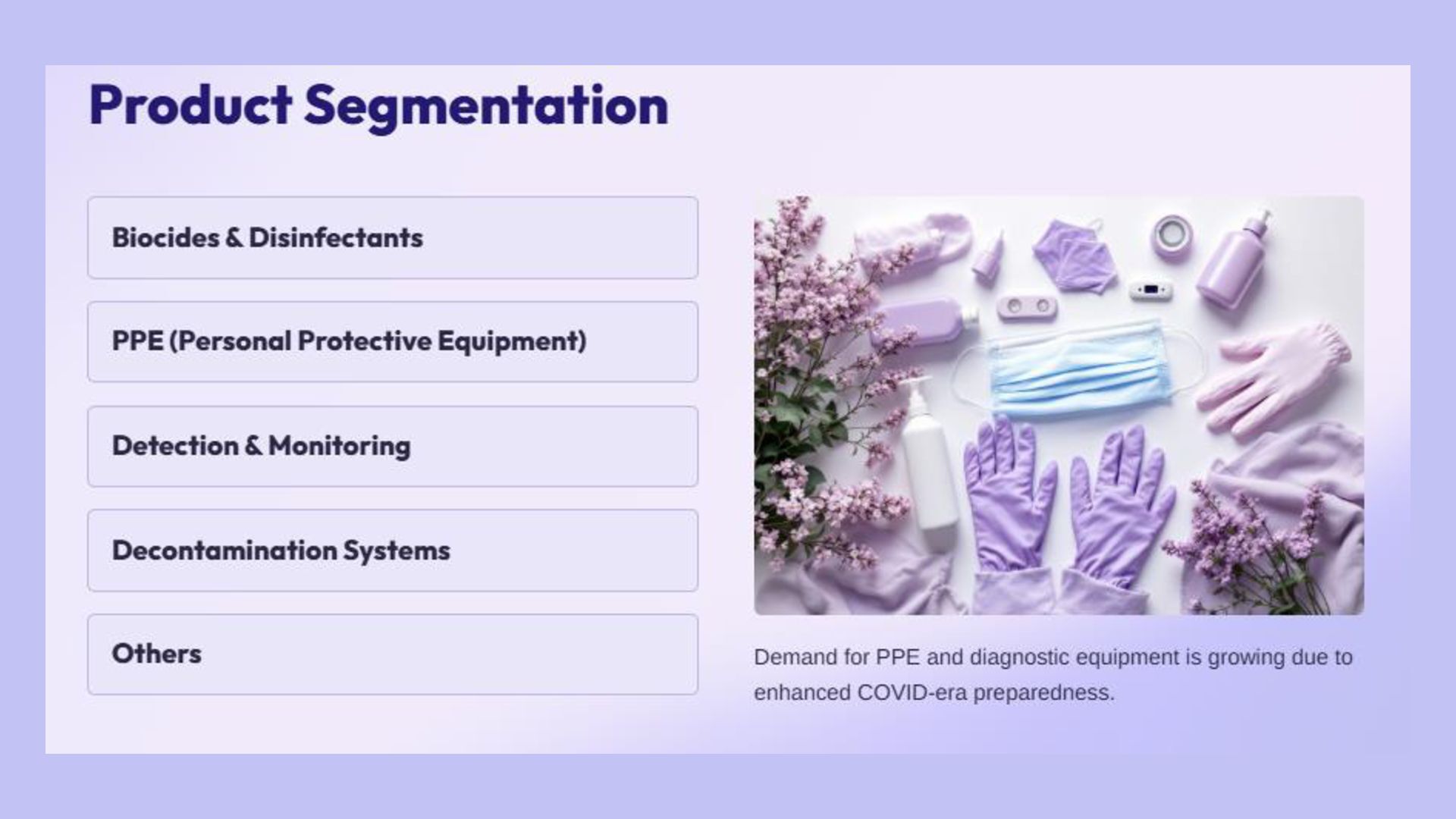 Product Segmentation

Biocides & Disinfectants

PPE (Personal Protective Equipment)

Detection & Monitoring

Decontamination Systems

Others

Demand for PPE and diagnostic equipment is growing due to enhanced COVID-era preparedness.